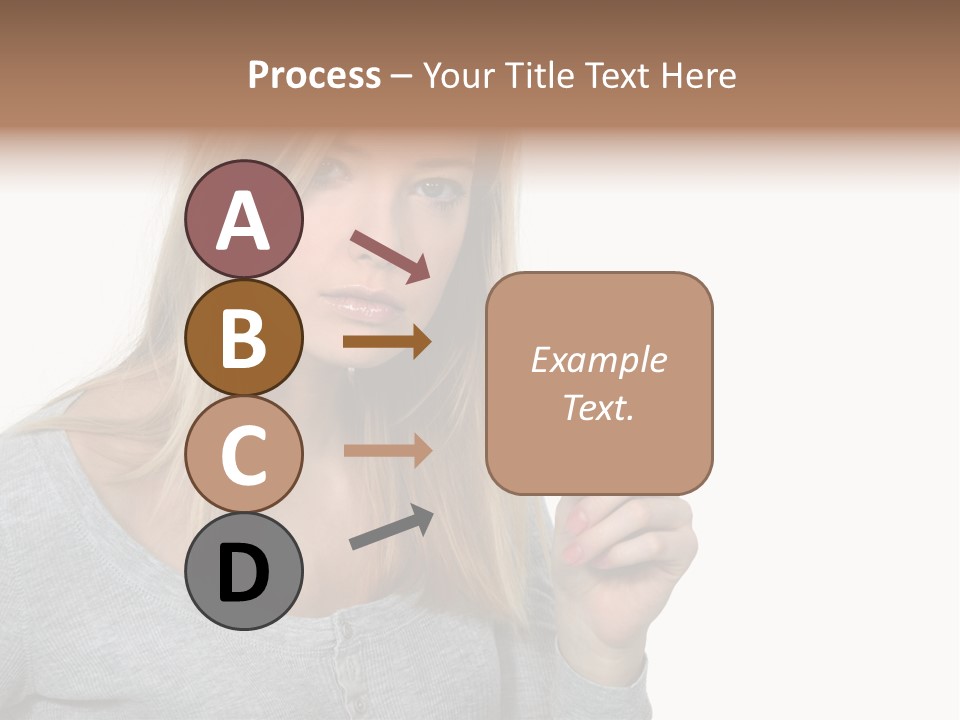 Process – Your Title Text Here

A

B

C

D

Example Text.